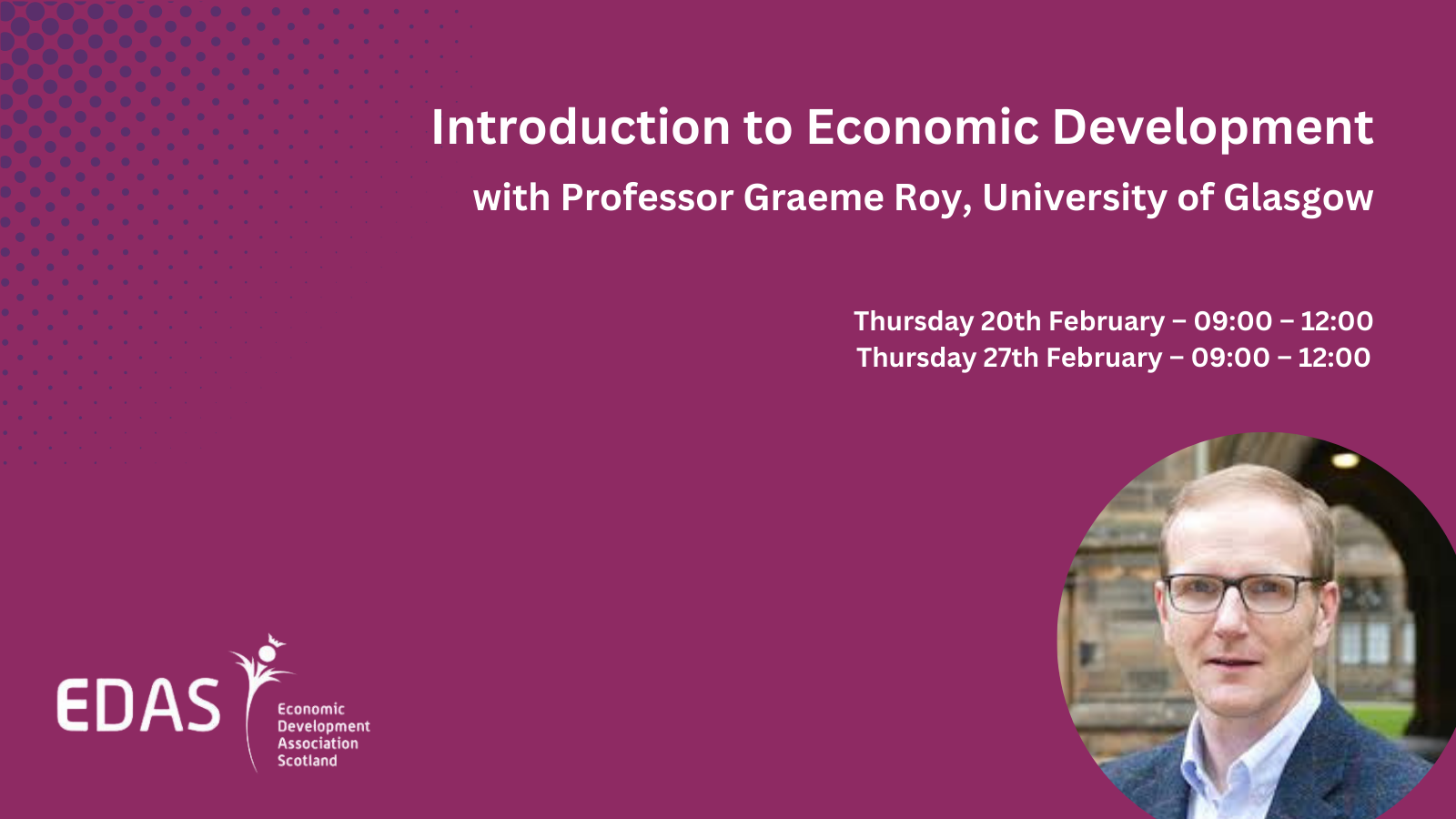 Introduction to Economic Development

with Professor Graeme Roy, University of Glasgow

Thursday 20th February – 09:00 – 12:00
Thursday 27th February – 09:00 – 12:00

EDAS

Economic Development Association Scotland